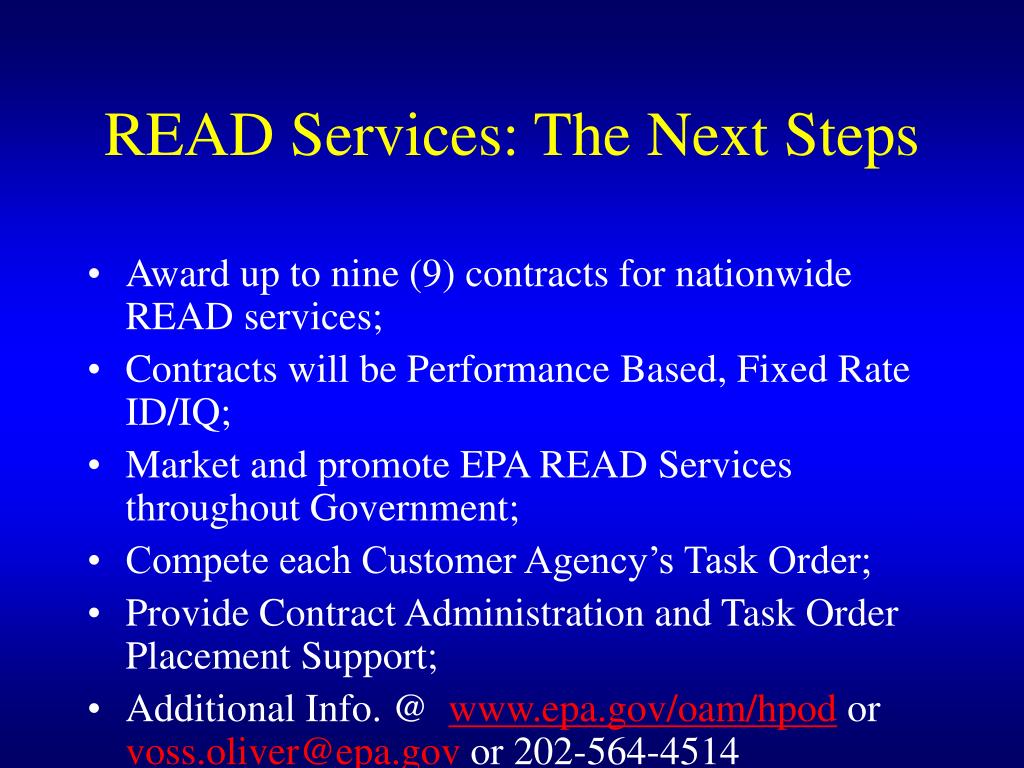 READ Services: The Next Steps

• Award up to nine (9) contracts for nationwide READ services;
• Contracts will be Performance Based, Fixed Rate ID/IQ;
• Market and promote EPA READ Services throughout Government;
• Compete each Customer Agency's Task Order;
• Provide Contract Administration and Task Order Placement Support;
• Additional Info. @ www.epa.gov/oam/hpod or voss.oliver@epa.gov or 202-564-4514